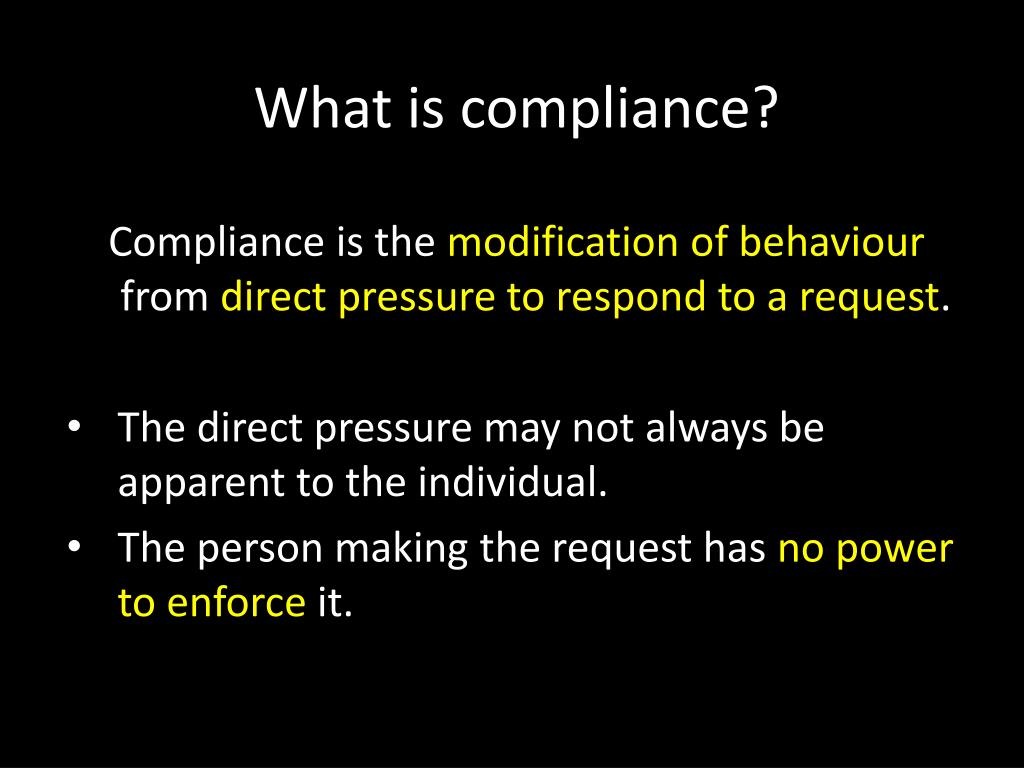 What is compliance?

Compliance is the modification of behaviour from direct pressure to respond to a request.

• The direct pressure may not always be apparent to the individual.
• The person making the request has no power to enforce it.